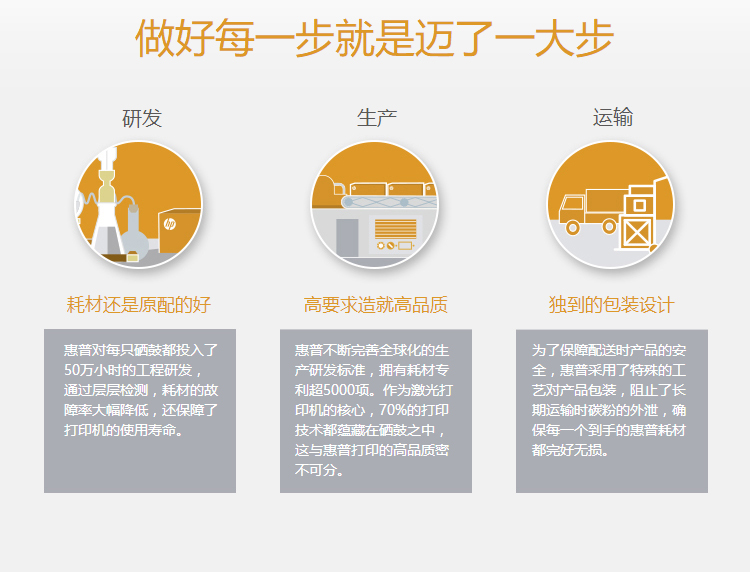 做好每一步就是迈了一大步

研发

hp

耗材还是原配的好

惠普对每只硒鼓都投入了50万小时的工程研发，通过层层检测，耗材的故障率大幅降低，还保障了打印机的使用寿命。

生产

高要求造就高品质

惠普不断完善全球化的生产研发标准，拥有耗材专利超5000项。作为激光打印机的核心，70%的打印技术都蕴藏在硒鼓之中，这与惠普打印的高品质密不可分。

运输

独到的包装设计

为了保障配送时产品的安全，惠普采用了特殊的工艺对产品包装，阻止了长期运输时碳粉的外泄，确保每一个到手的惠普耗材都完好无损。